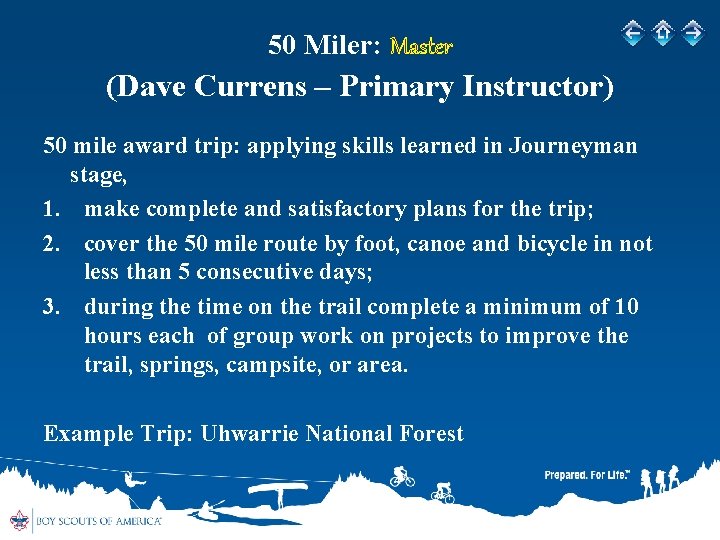 50 Miler: Master
(Dave Currens – Primary Instructor)

50 mile award trip: applying skills learned in Journeyman stage,

1. make complete and satisfactory plans for the trip;
2. cover the 50 mile route by foot, canoe and bicycle in not less than 5 consecutive days;
3. during the time on the trail complete a minimum of 10 hours each of group work on projects to improve the trail, springs, campsite, or area.

Example Trip: Uhwarrie National Forest

Prepared. For Life.™

BOY SCOUTS OF AMERICA